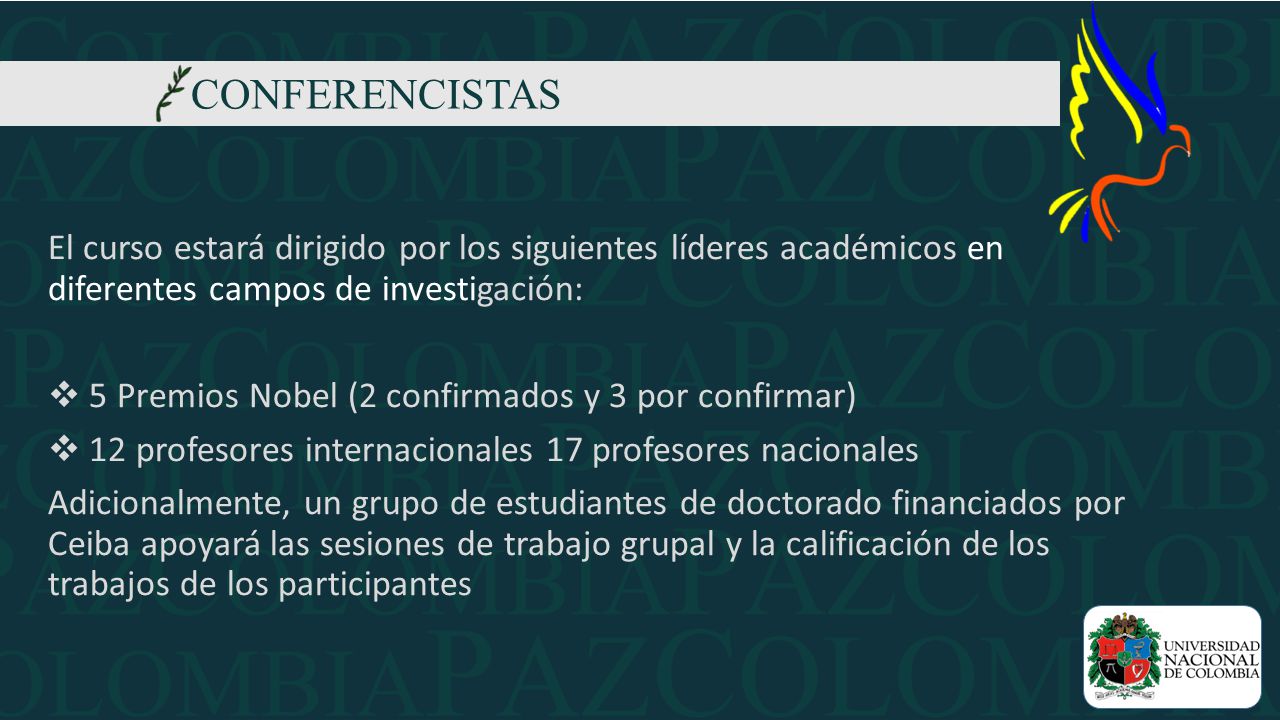 CONFERENCISTAS

El curso estará dirigido por los siguientes líderes académicos en diferentes campos de investigación:

❖ 5 Premios Nobel (2 confirmados y 3 por confirmar)

❖ 12 profesores internacionales 17 profesores nacionales

Adicionalmente, un grupo de estudiantes de doctorado financiados por Ceiba apoyará las sesiones de trabajo grupal y la calificación de los trabajos de los participantes

UNIVERSIDAD NACIONAL DE COLOMBIA